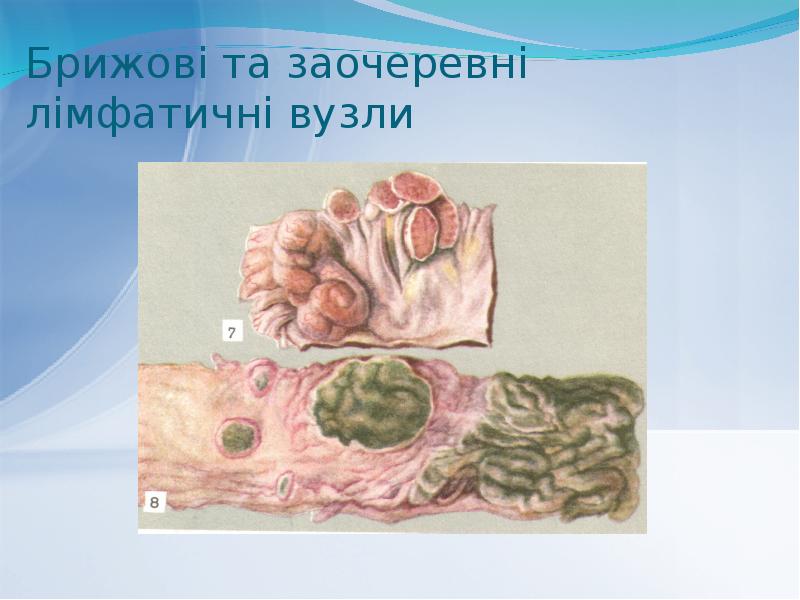 Брижові та заочеревні лімфатичні вузли

7

8